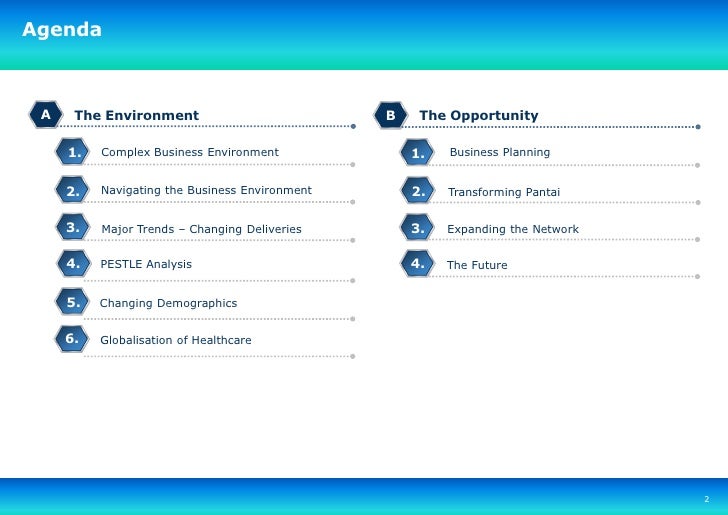 Agenda

A The Environment

1. Complex Business Environment

2. Navigating the Business Environment

3. Major Trends – Changing Deliveries

4. PESTLE Analysis

5. Changing Demographics

6. Globalisation of Healthcare

B The Opportunity

1. Business Planning

2. Transforming Pantai

3. Expanding the Network

4. The Future

2